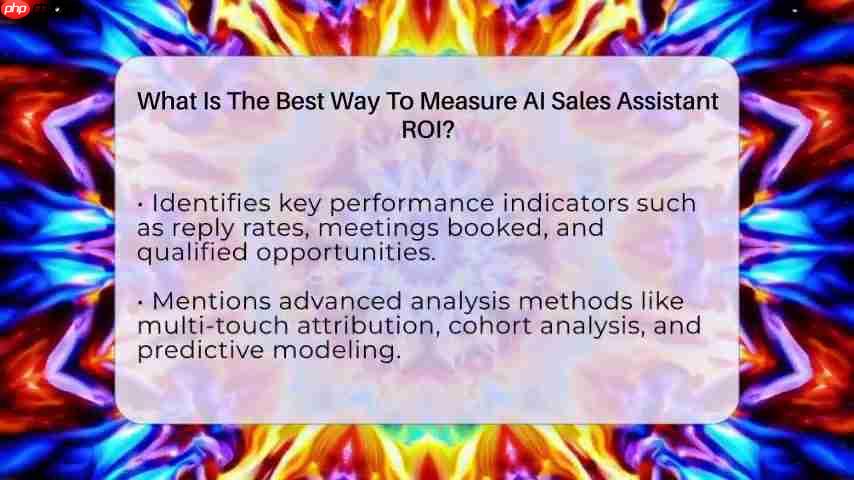 What Is The Best Way To Measure AI Sales Assistant ROI?

• Identifies key performance indicators such as reply rates, meetings booked, and qualified opportunities.

• Mentions advanced analysis methods like multi-touch attribution, cohort analysis, and predictive modeling.

php